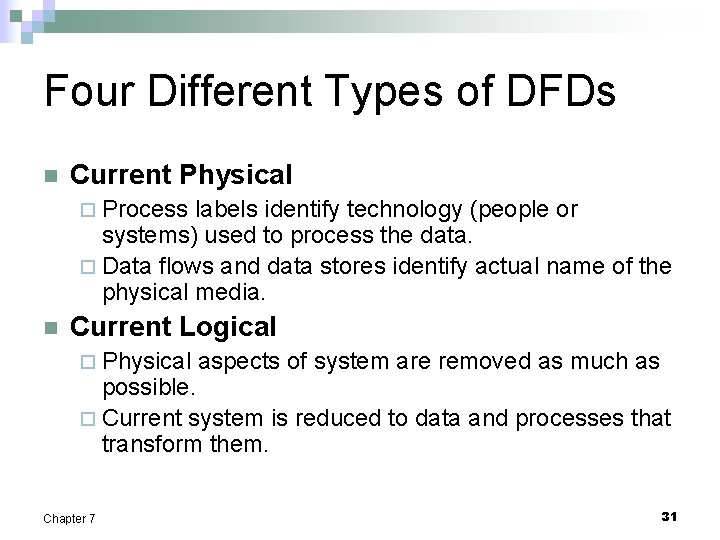 Four Different Types of DFDs

Current Physical

Process labels identify technology (people or systems) used to process the data.

Data flows and data stores identify actual name of the physical media.

Current Logical

Physical aspects of system are removed as much as possible.

Current system is reduced to data and processes that transform them.

Chapter 7

31